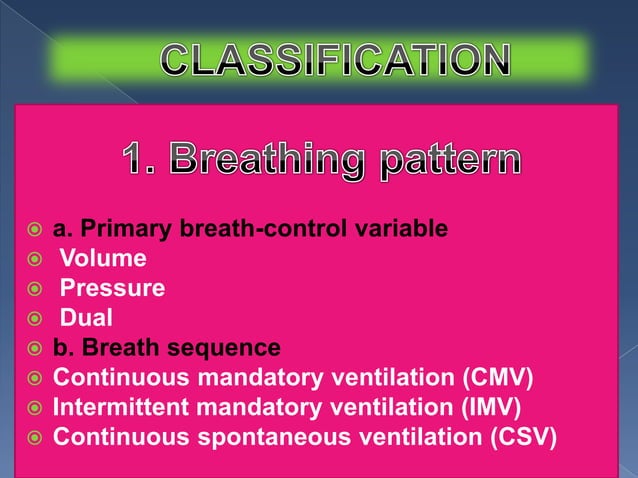 CLASSIFICATION

1. Breathing pattern

a. Primary breath-control variable
Volume
Pressure
Dual
b. Breath sequence
Continuous mandatory ventilation (CMV)
Intermittent mandatory ventilation (IMV)
Continuous spontaneous ventilation (CSV)